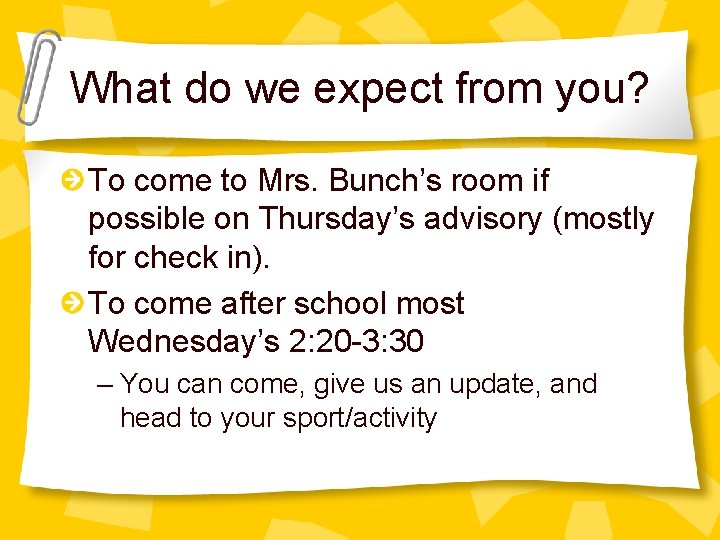 What do we expect from you?

To come to Mrs. Bunch’s room if possible on Thursday’s advisory (mostly for check in).

To come after school most Wednesday’s 2:20-3:30

– You can come, give us an update, and head to your sport/activity